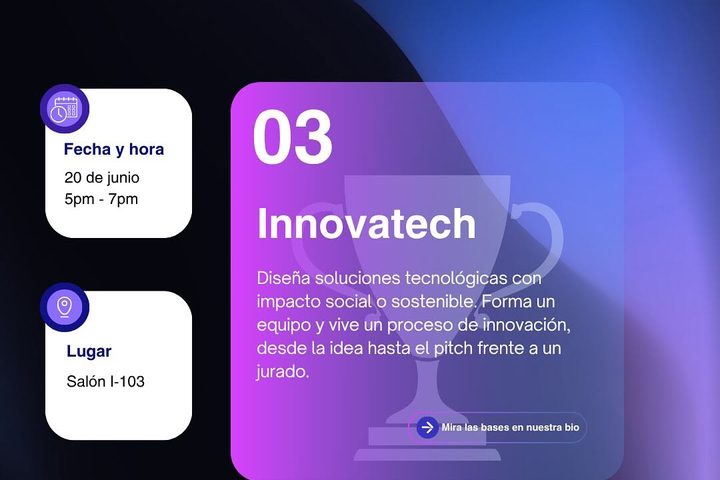 Fecha y hora
20 de junio
5pm - 7pm

Lugar
Salón I-103

03

Innovatech

Diseña soluciones tecnológicas con impacto social o sostenible. Forma un equipo y vive un proceso de innovación, desde la idea hasta el pitch frente a un jurado.

Mira las bases en nuestra bio